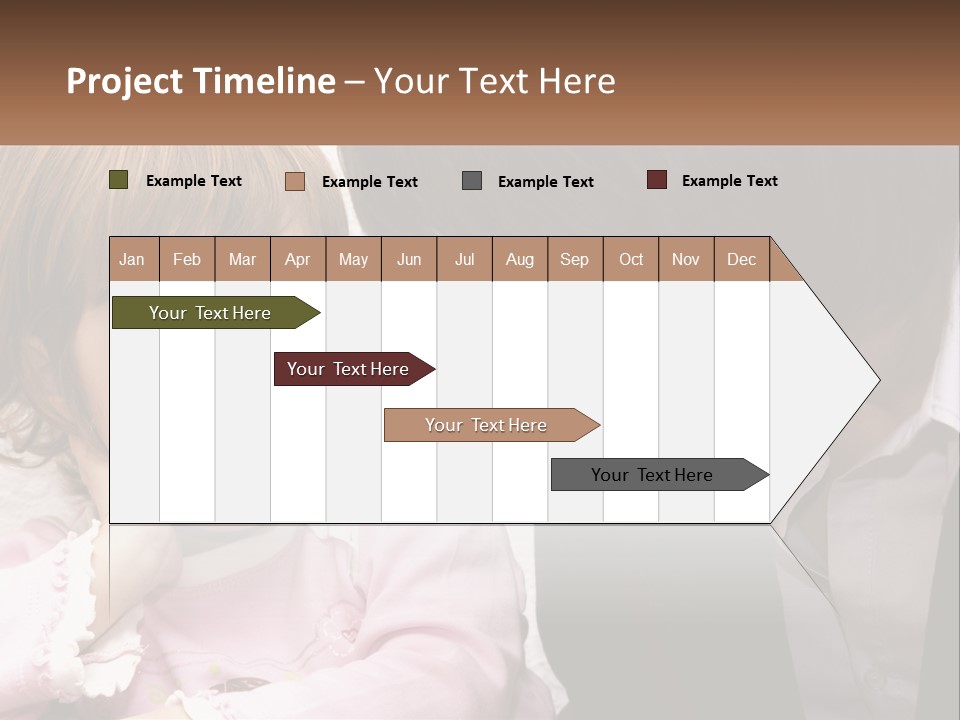 Project Timeline – Your Text Here

Example Text
Example Text
Example Text
Example Text

| Jan | Feb | Mar | Apr | May | Jun | Jul | Aug | Sep | Oct | Nov | Dec |
|---|---|---|---|---|---|---|---|---|---|---|---|

Your Text Here
Your Text Here
Your Text Here
Your Text Here